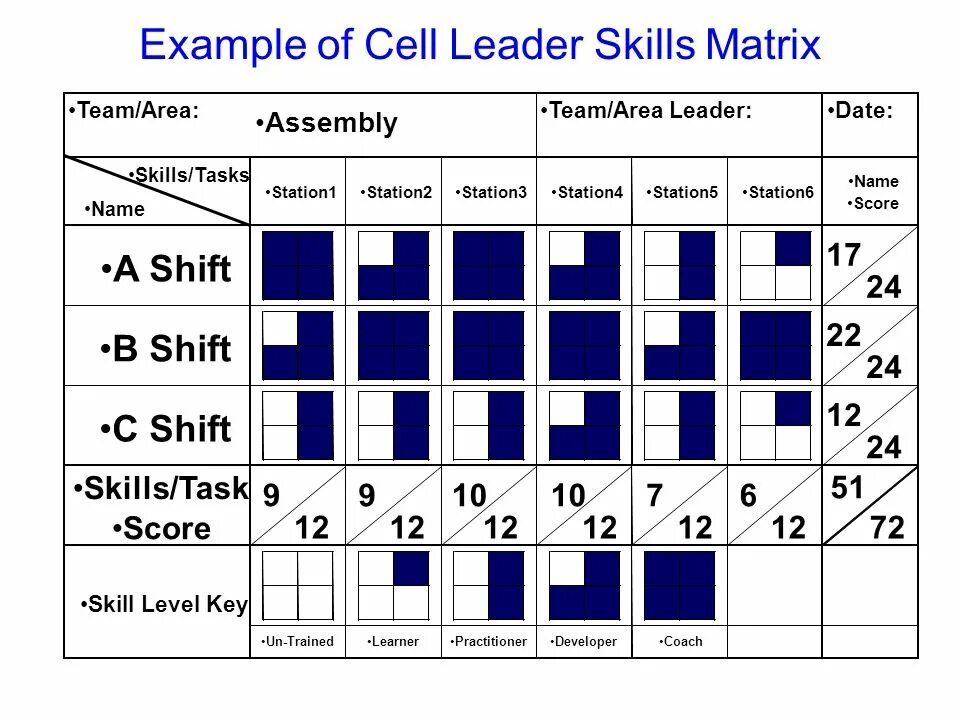 Example of Cell Leader Skills Matrix

| •Team/Area: •Assembly | | | | •Team/Area Leader: | | | •Date: |
|---|---|---|---|---|---|---|---|
| •Skills/Tasks •Name | •Station1 | •Station2 | •Station3 | •Station4 | •Station5 | •Station6 | •Name •Score |
| •A Shift | | | | | | | 17 24 |
| •B Shift | | | | | | | 22 24 |
| •C Shift | | | | | | | 12 24 |
| •Skills/Task •Score | 9 12 | 9 12 | 10 12 | 10 12 | 7 12 | 6 12 | 51 72 |
| •Skill Level Key | •Un-Trained | •Learner | •Practitioner | •Developer | •Coach | | |